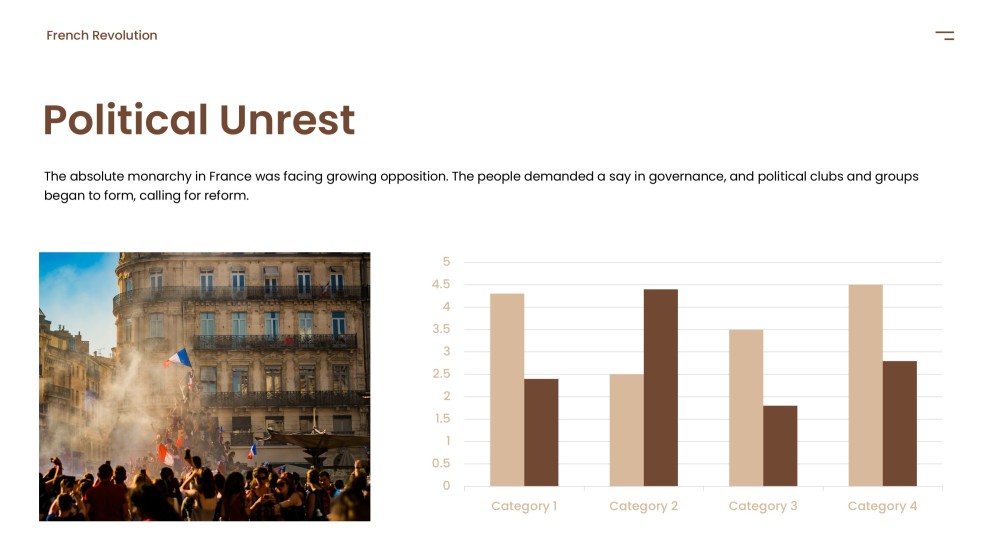 French Revolution

Political Unrest

The absolute monarchy in France was facing growing opposition. The people demanded a say in governance, and political clubs and groups began to form, calling for reform.

5
4.5
4
3.5
3
2.5
2
1.5
1
0.5
0
Category 1
Category 2
Category 3
Category 4